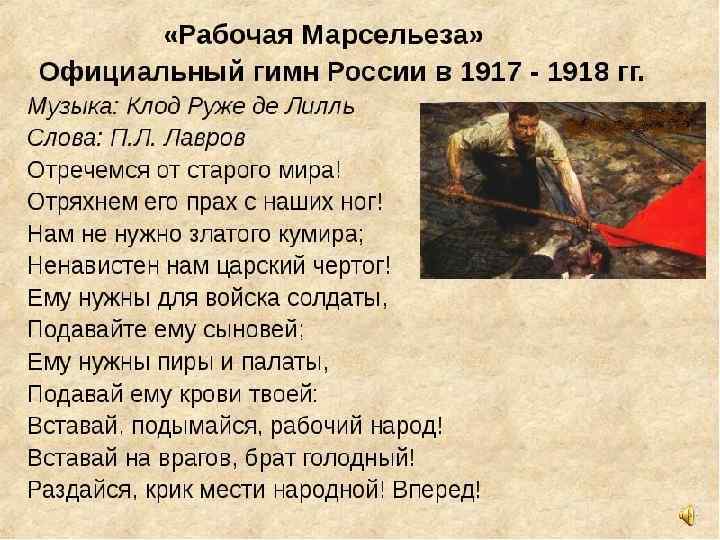 «Рабочая Марсельеза»
Официальный гимн России в 1917 - 1918 гг.

Музыка: Клод Руже де Лилль
Слова: П.Л. Лавров

Отречемся от старого мира!
Отряхнем его прах с наших ног!
Нам не нужно златого кумира;
Ненавистен нам царский чертог!
Ему нужны для войска солдаты,
Подавайте ему сыновей;
Ему нужны пиры и палаты,
Подавай ему крови твоей:
Вставай, подымайся, рабочий народ!
Вставай на врагов, брат голодный!
Раздайся, крик мести народной! Вперед!